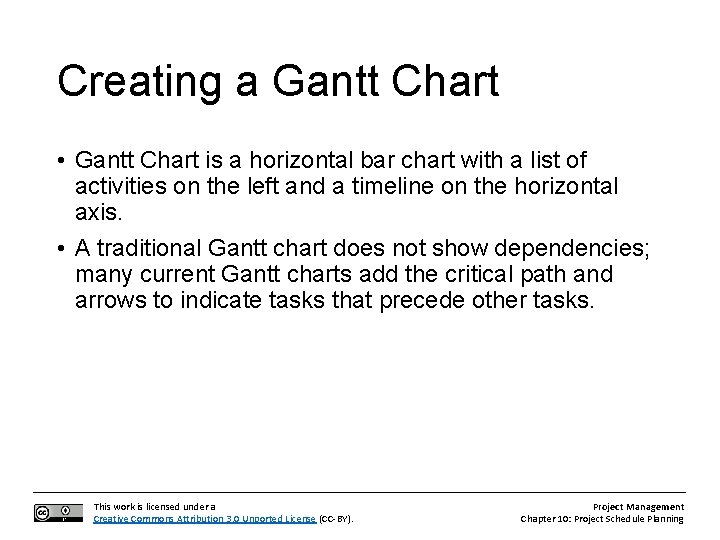 Creating a Gantt Chart

• Gantt Chart is a horizontal bar chart with a list of activities on the left and a timeline on the horizontal axis.

• A traditional Gantt chart does not show dependencies; many current Gantt charts add the critical path and arrows to indicate tasks that precede other tasks.

This work is licensed under a Creative Commons Attribution 3.0 Unported License (CC-BY).

Project Management
Chapter 10: Project Schedule Planning